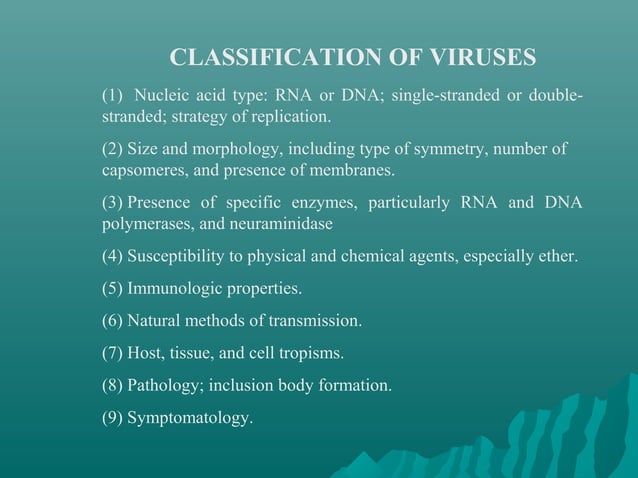 CLASSIFICATION OF VIRUSES

(1) Nucleic acid type: RNA or DNA; single-stranded or double-stranded; strategy of replication.

(2) Size and morphology, including type of symmetry, number of capsomeres, and presence of membranes.

(3) Presence of specific enzymes, particularly RNA and DNA polymerases, and neuraminidase

(4) Susceptibility to physical and chemical agents, especially ether.

(5) Immunologic properties.

(6) Natural methods of transmission.

(7) Host, tissue, and cell tropisms.

(8) Pathology; inclusion body formation.

(9) Symptomatology.